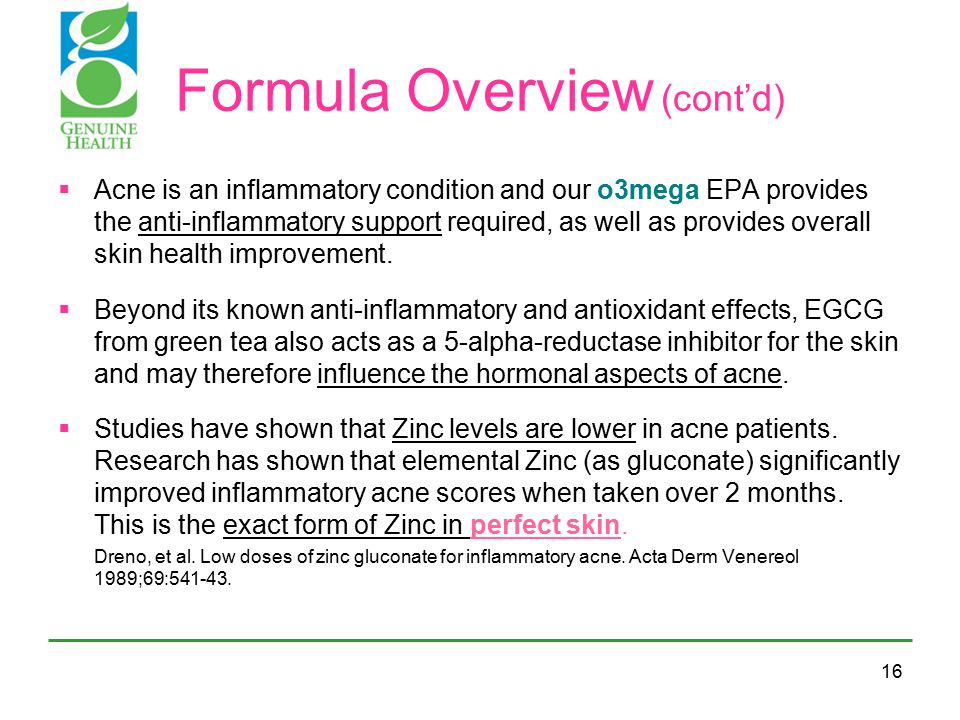 GENUINE HEALTH

Formula Overview (cont'd)

▪ Acne is an inflammatory condition and our o3mega EPA provides the anti-inflammatory support required, as well as provides overall skin health improvement.

▪ Beyond its known anti-inflammatory and antioxidant effects, EGCG from green tea also acts as a 5-alpha-reductase inhibitor for the skin and may therefore influence the hormonal aspects of acne.

▪ Studies have shown that Zinc levels are lower in acne patients. Research has shown that elemental Zinc (as gluconate) significantly improved inflammatory acne scores when taken over 2 months. This is the exact form of Zinc in perfect skin.

Dreno, et al. Low doses of zinc gluconate for inflammatory acne. Acta Derm Venereol 1989;69:541-43.

16